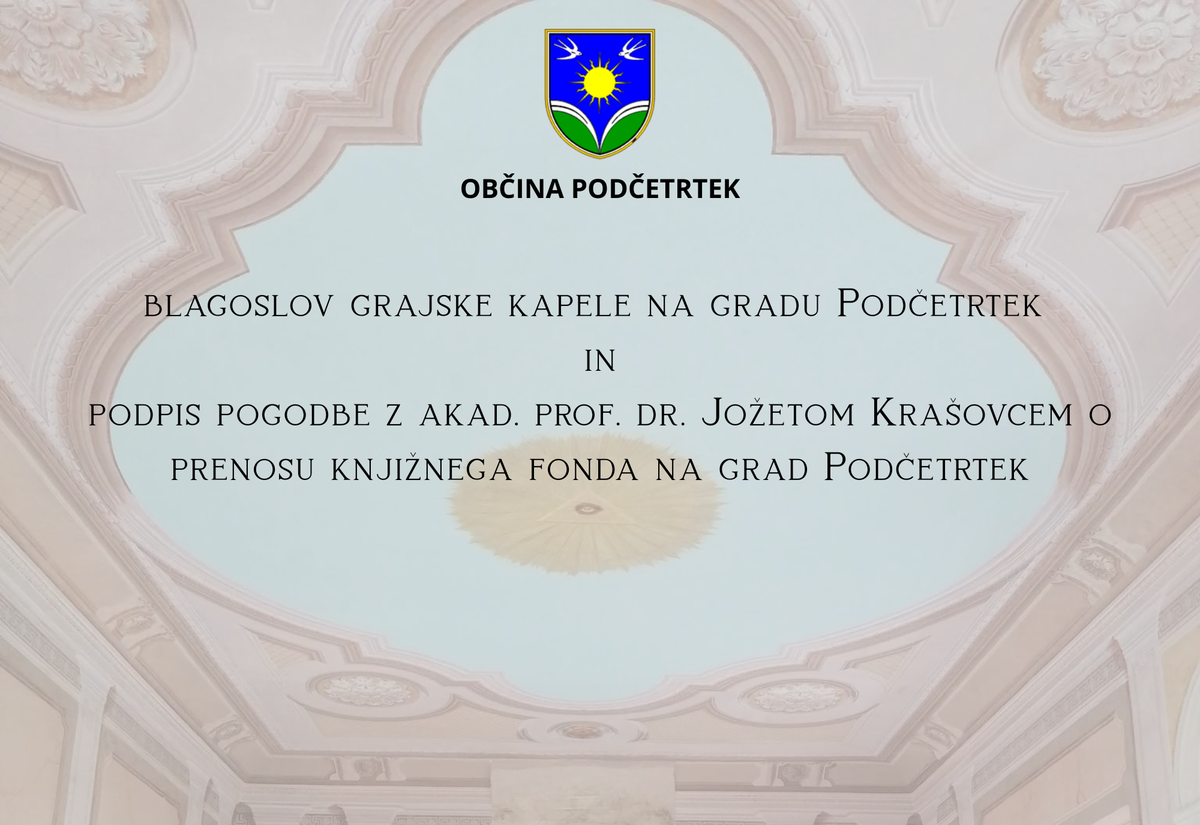 OBČINA PODČETRTEK

blagoslov grajske kapele na gradu Podčetrtek
in
podpis pogodbe z akad. prof. dr. Jožetom Krašovcem o prenosu knjižnega fonda na grad Podčetrtek